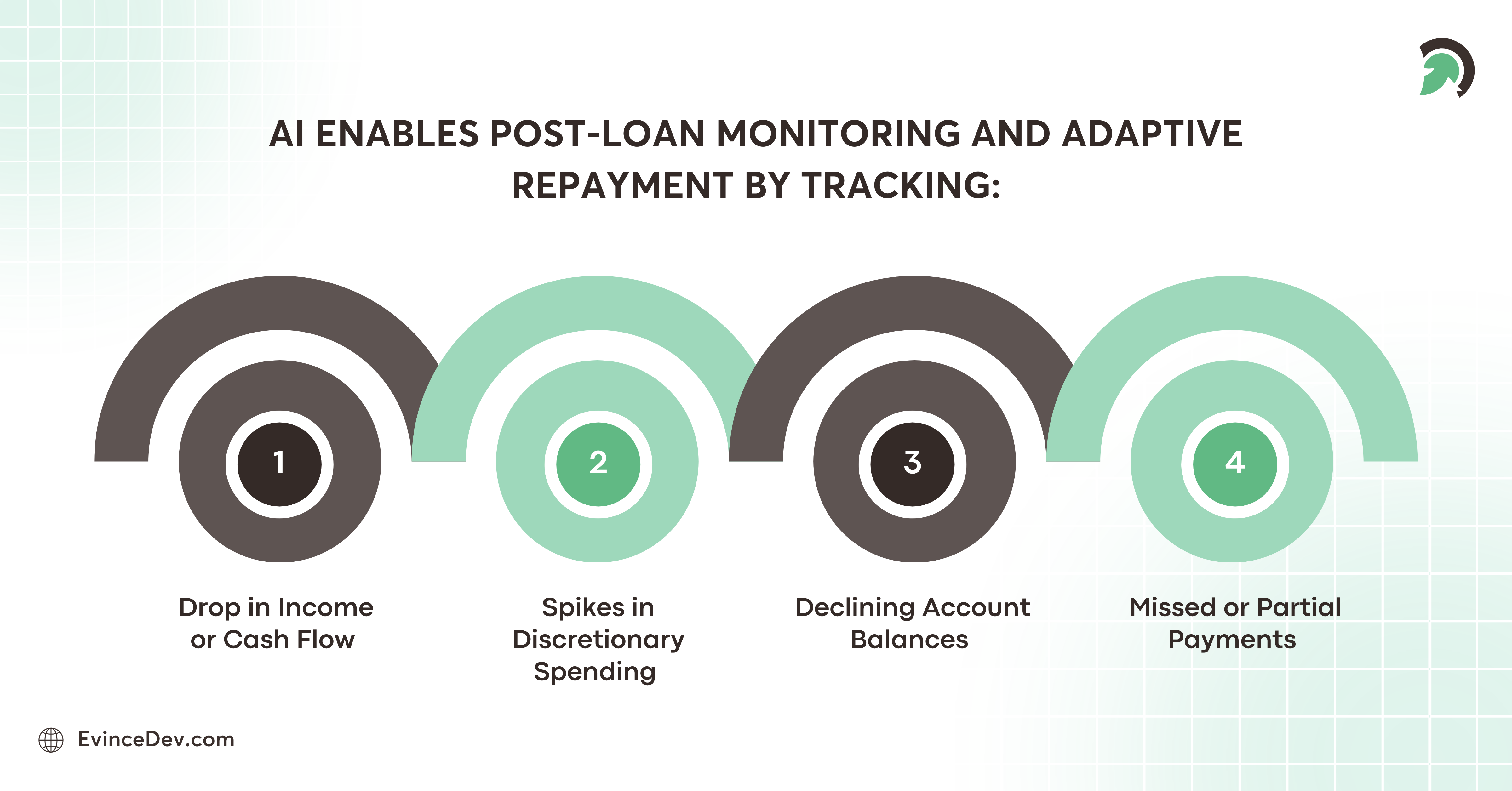 AI ENABLES POST-LOAN MONITORING AND ADAPTIVE REPAYMENT BY TRACKING:

1

Drop in Income or Cash Flow

2

Spikes in Discretionary Spending

3

Declining Account Balances

4

Missed or Partial Payments

EvinceDev.com